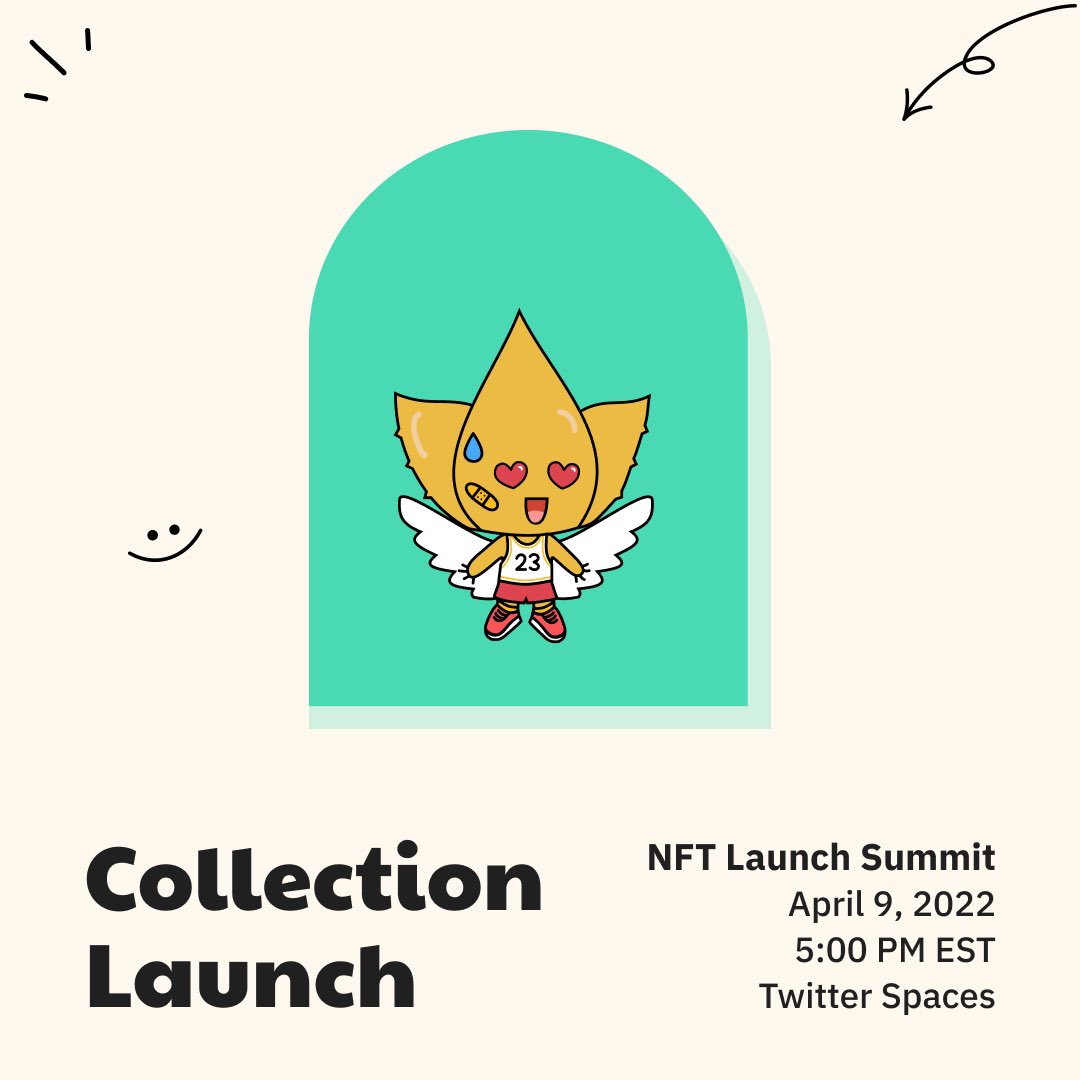 23

Collection Launch

NFT Launch Summit
April 9, 2022
5:00 PM EST
Twitter Spaces